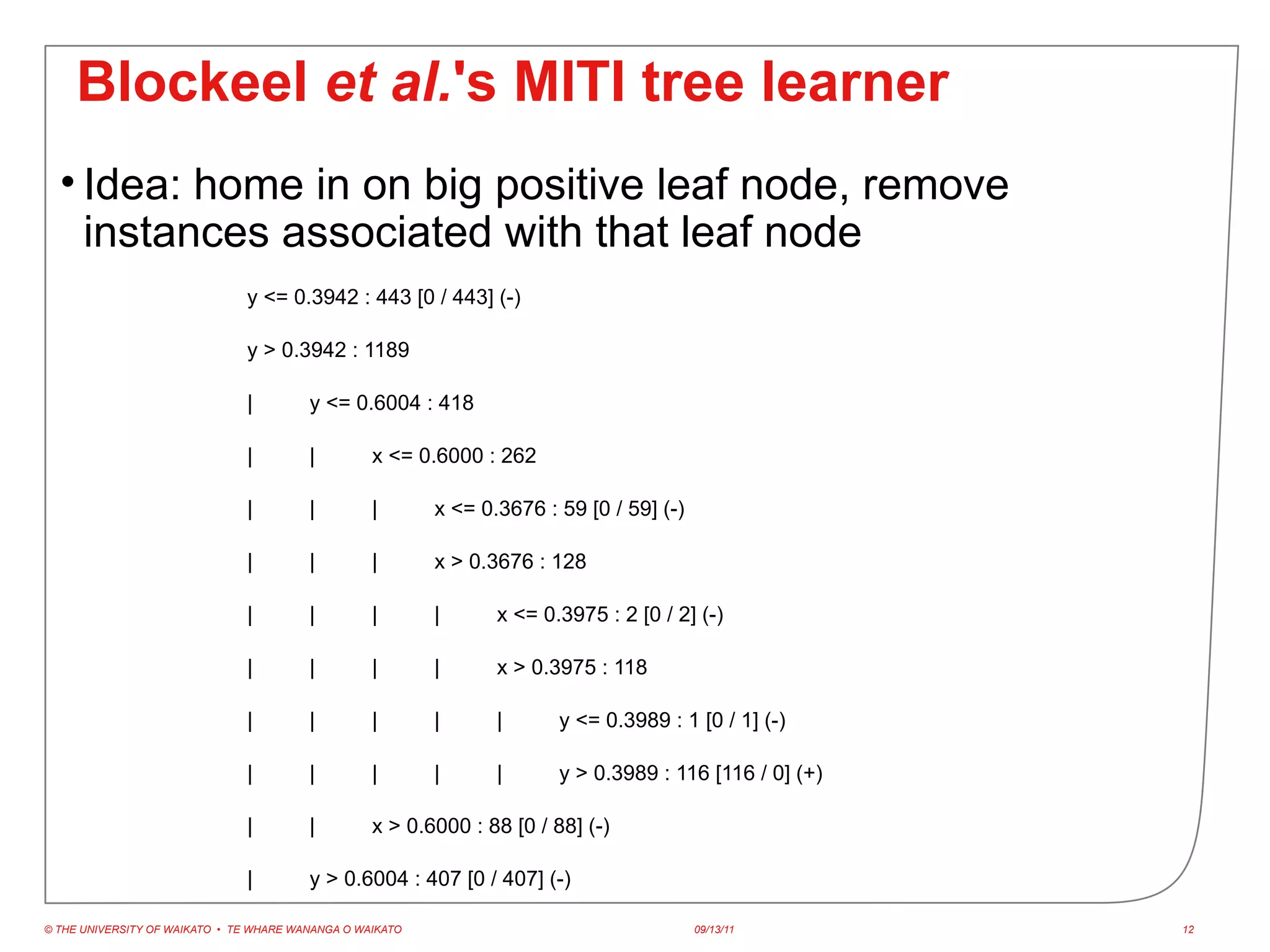 Blockeel et al.'s MITI tree learner

• Idea: home in on big positive leaf node, remove instances associated with that leaf node

y <= 0.3942 : 443 [0 / 443] (-)

y > 0.3942 : 1189

| y <= 0.6004 : 418

| | x <= 0.6000 : 262

| | | x <= 0.3676 : 59 [0 / 59] (-)

| | | x > 0.3676 : 128

| | | | x <= 0.3975 : 2 [0 / 2] (-)

| | | | x > 0.3975 : 118

| | | | | y <= 0.3989 : 1 [0 / 1] (-)

| | | | | y > 0.3989 : 116 [116 / 0] (+)

| | x > 0.6000 : 88 [0 / 88] (-)

| y > 0.6004 : 407 [0 / 407] (-)

© THE UNIVERSITY OF WAIKATO • TE WHARE WANANGA O WAIKATO 09/13/11 12